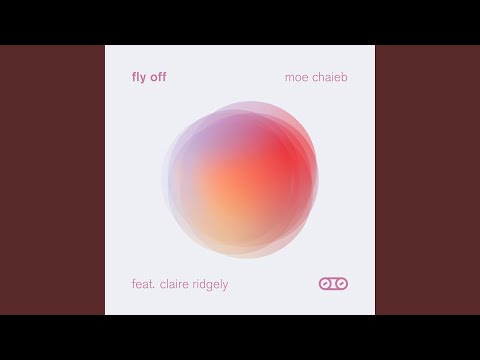 fly off

moe chaieb

feat. claire ridgely